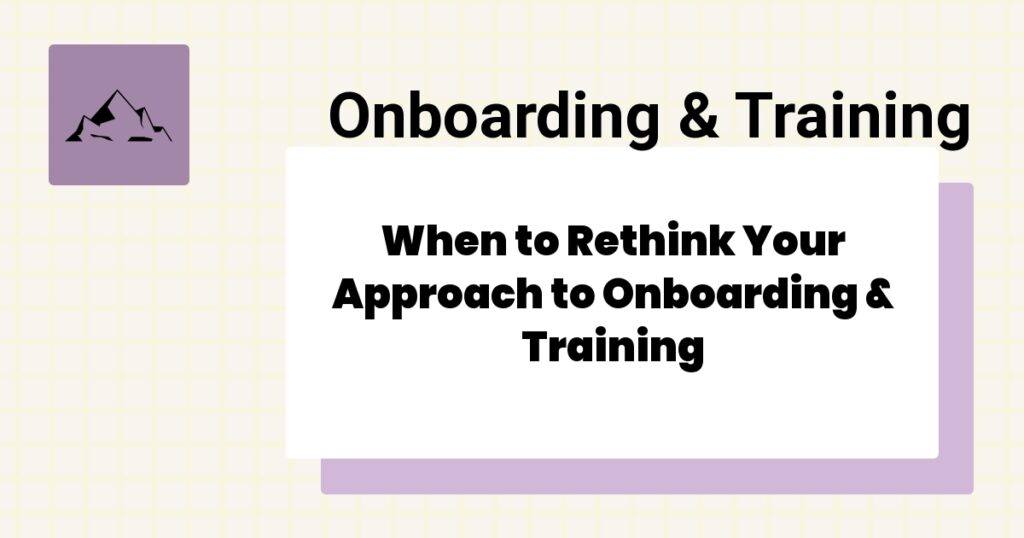 Onboarding & Training

When to Rethink Your Approach to Onboarding & Training